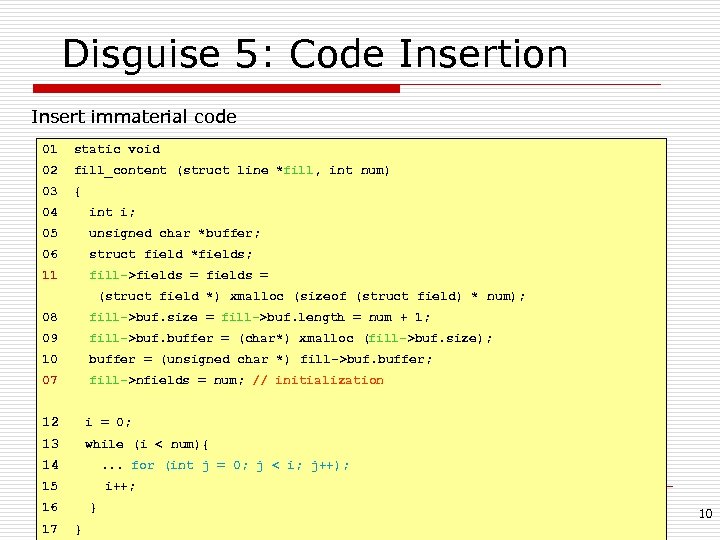 Disguise 5: Code Insertion

Insert immaterial code

01 static void
02 fill_content (struct line *fill, int num)
03 {
04   int i;
05   unsigned char *buffer;
06   struct field *fields;
11   fill->fields = fields =
      (struct field *) xmalloc (sizeof (struct field) * num);
08   fill->buf.size = fill->buf.length = num + 1;
09   fill->buf.buffer = (char*) xmalloc (fill->buf.size);
10   buffer = (unsigned char *) fill->buf.buffer;
07   fill->nfields = num; // initialization

12   i = 0;
13   while (i < num){
14     ... for (int j = 0; j < i; j++);
15     i++;
16   }
17 }

10